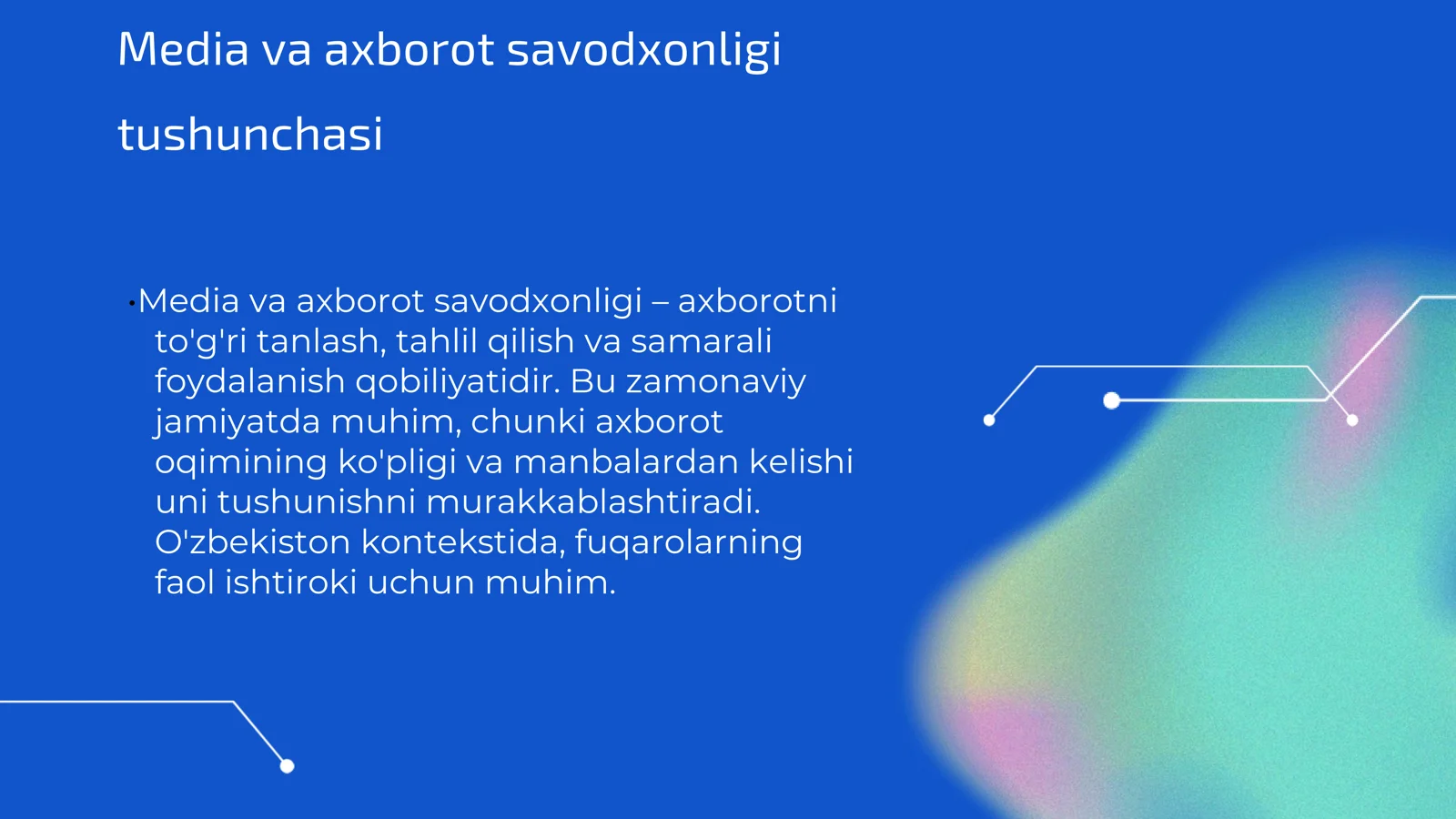 Media va axborot savodxonligi tushunchasi

•Media va axborot savodxonligi – axborotni to'g'ri tanlash, tahlil qilish va samarali foydalanish qobiliyatidir. Bu zamonaviy jamiyatda muhim, chunki axborot oqimining ko'pligi va manbalardan kelishi uni tushunishni murakkablashtiradi. O'zbekiston kontekstida, fuqarolarning faol ishtiroki uchun muhim.